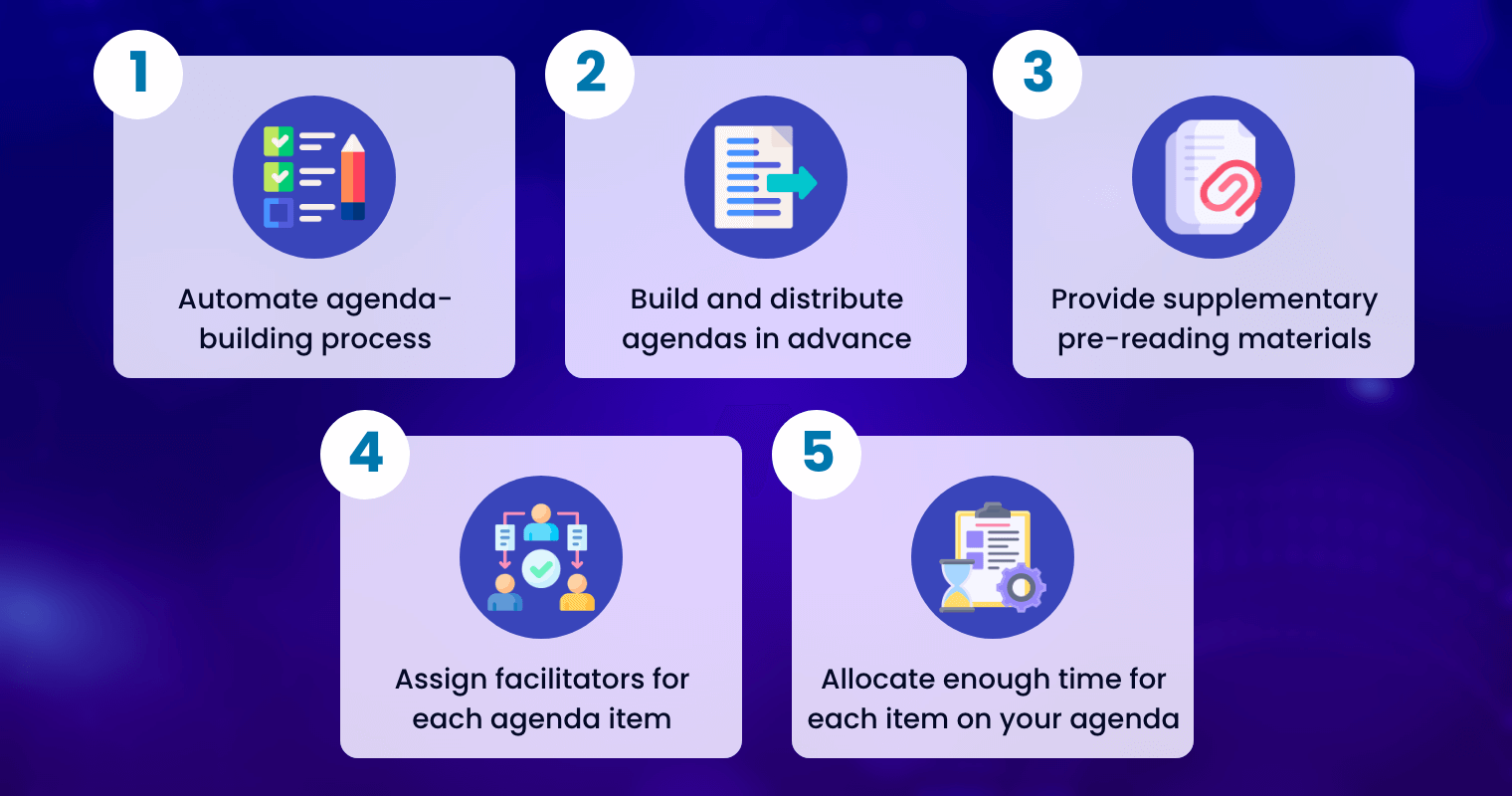 1

Automate agenda-building process

2

Build and distribute agendas in advance

3

Provide supplementary pre-reading materials

4

Assign facilitators for each agenda item

5

Allocate enough time for each item on your agenda